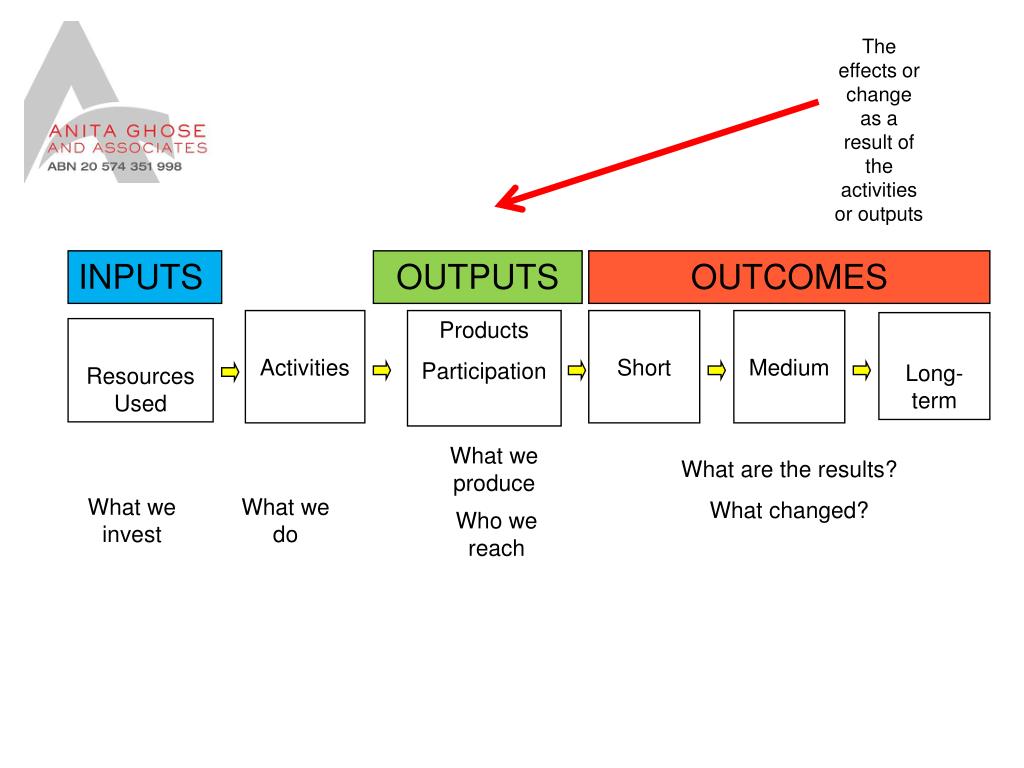 ANITA GHOSE
AND ASSOCIATES
ABN 20 574 351 998

The effects or change as a result of the activities or outputs

INPUTS

OUTPUTS

OUTCOMES

Resources Used

Activities

Products

Participation

Short

Medium

Long-term

What we invest

What we do

What we produce

Who we reach

What are the results?

What changed?